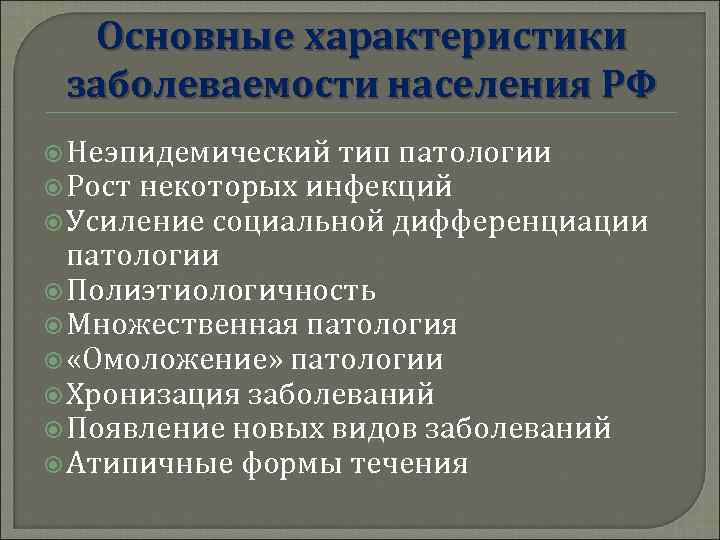 Основные характеристики заболеваемости населения РФ

Неэпидемический тип патологии
Рост некоторых инфекций
Усиление социальной дифференциации патологии
Полиэтиологичность
Множественная патология
«Омоложение» патологии
Хронизация заболеваний
Появление новых видов заболеваний
Атипичные формы течения